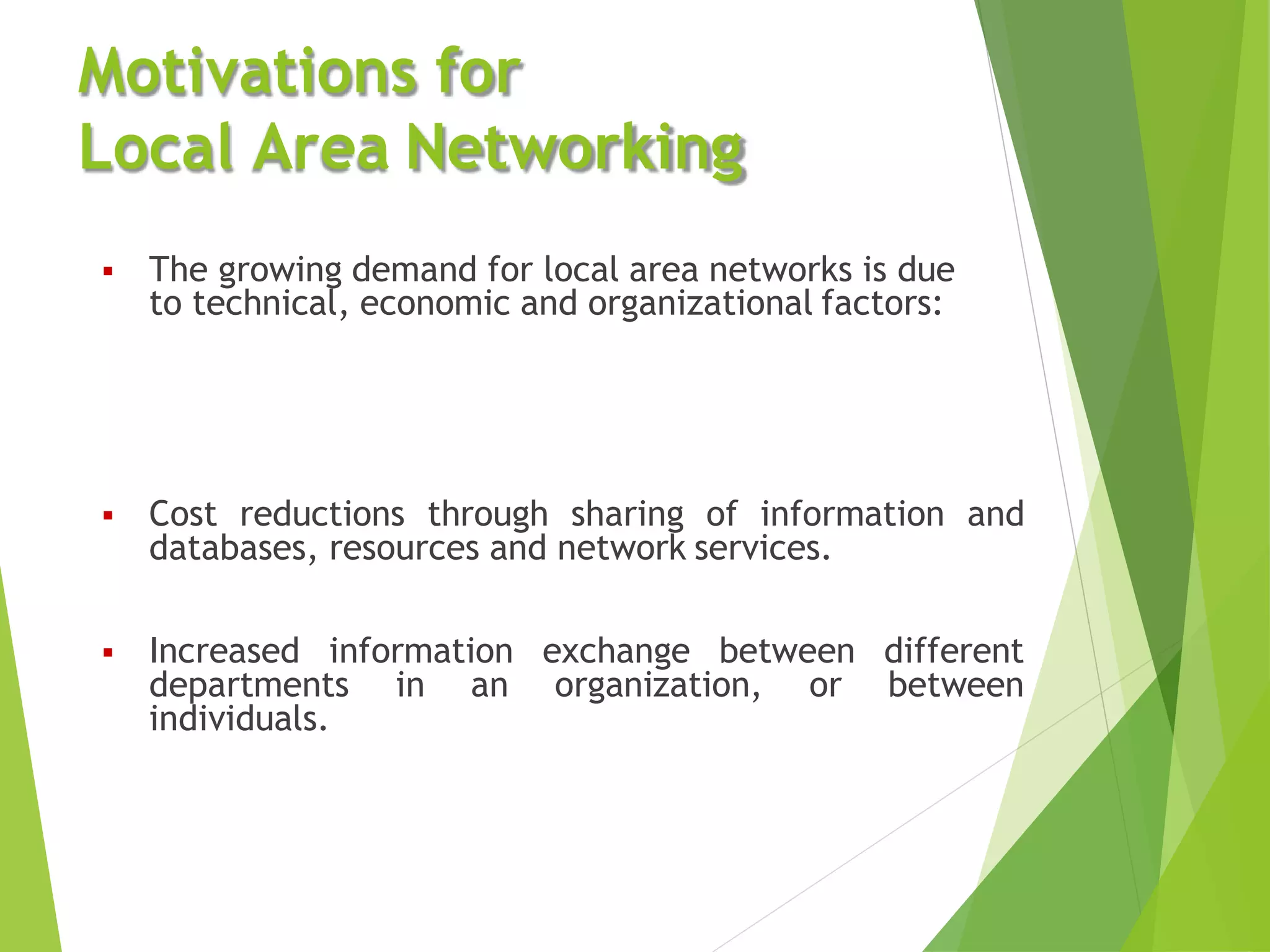 Motivations for
Local Area Networking

▪ The growing demand for local area networks is due to technical, economic and organizational factors:

▪ Cost reductions through sharing of information and databases, resources and network services.

▪ Increased information exchange between different departments in an organization, or between individuals.